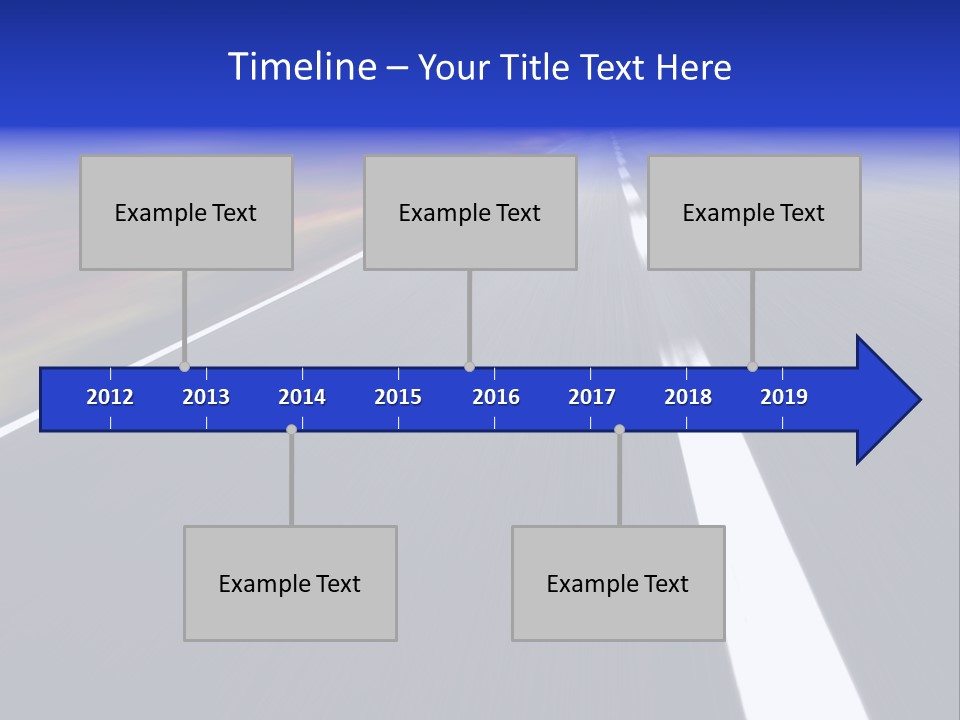 Timeline – Your Title Text Here

Example Text

Example Text

Example Text

2012 2013 2014 2015 2016 2017 2018 2019

Example Text

Example Text